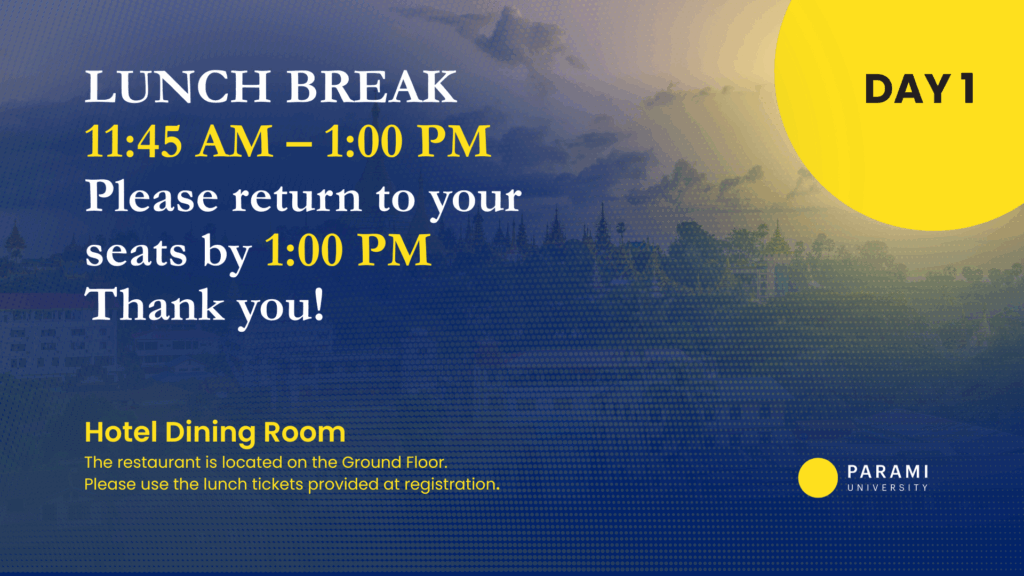 LUNCH BREAK
11:45 AM – 1:00 PM
Please return to your seats by 1:00 PM
Thank you!

DAY 1

Hotel Dining Room
The restaurant is located on the Ground Floor.
Please use the lunch tickets provided at registration.

PARAMI
UNIVERSITY